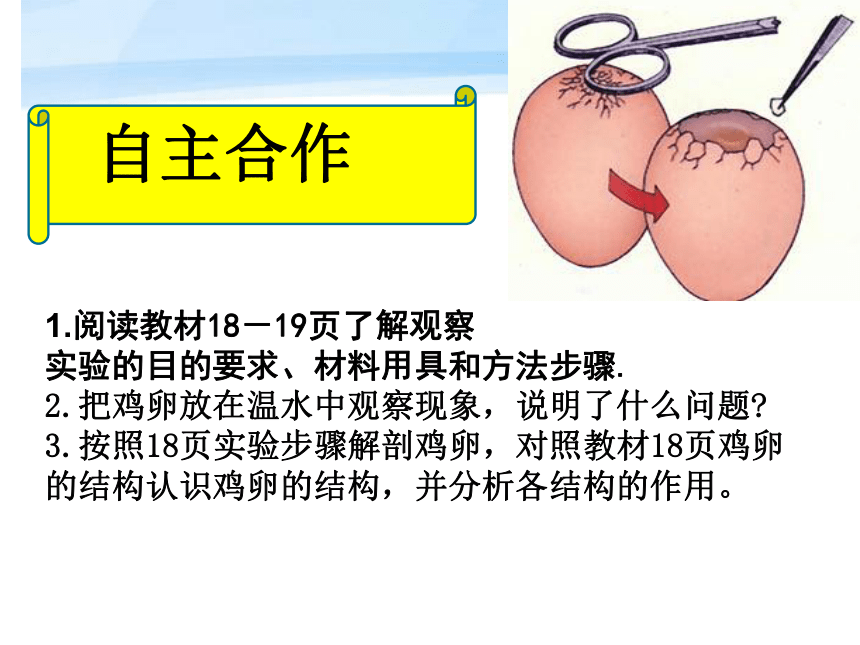 自主合作

1.阅读教材18－19页了解观察实验的目的要求、材料用具和方法步骤.
2.把鸡卵放在温水中观察现象，说明了什么问题?
3.按照18页实验步骤解剖鸡卵，对照教材18页鸡卵的结构认识鸡卵的结构，并分析各结构的作用。